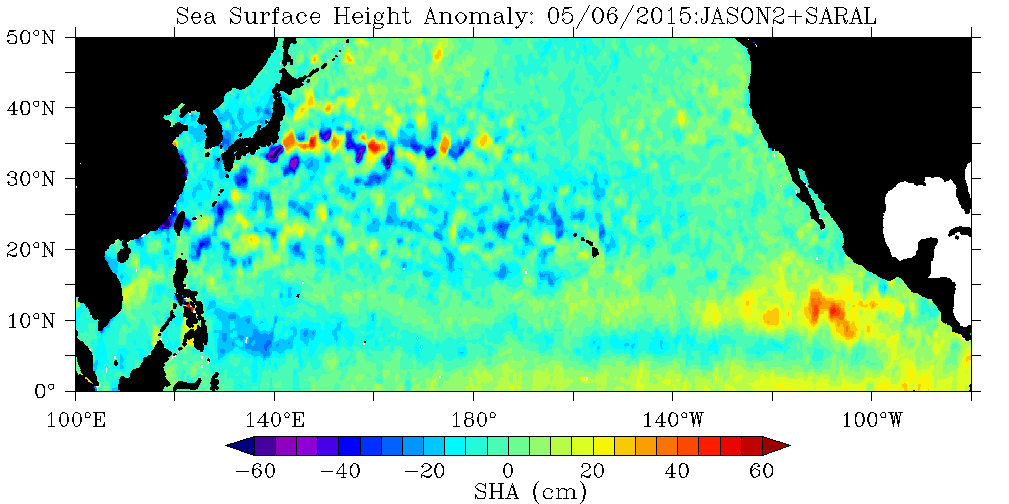 Sea Surface Height Anomaly: 05/06/2015:JASON2+SARAL

50°N
40°N
30°N
20°N
10°N
0°

100°E
140°E
180°
140°W
100°W

−60
−40
−20
0
20
40
60
SHA (cm)